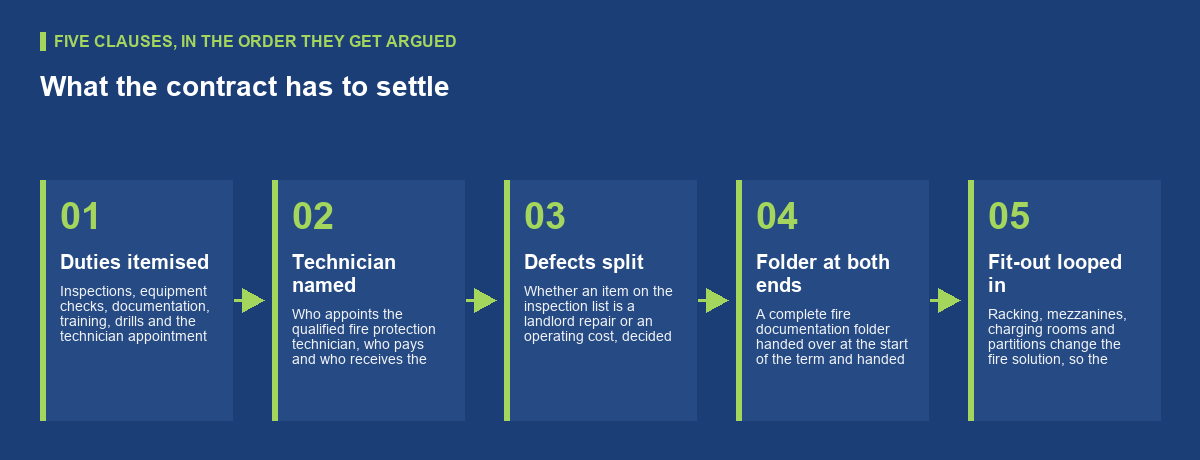 FIVE CLAUSES, IN THE ORDER THEY GET ARGUED

What the contract has to settle

01

Duties itemised

Inspections, equipment checks, documentation, training, drills and the technician appointment

02

Technician named

Who appoints the qualified fire protection technician, who pays and who receives the

03

Defects split

Whether an item on the inspection list is a landlord repair or an operating cost, decided

04

Folder at both ends

A complete fire documentation folder handed over at the start of the term and handed

05

Fit-out looped in

Racking, mezzanines, charging rooms and partitions change the fire solution, so the